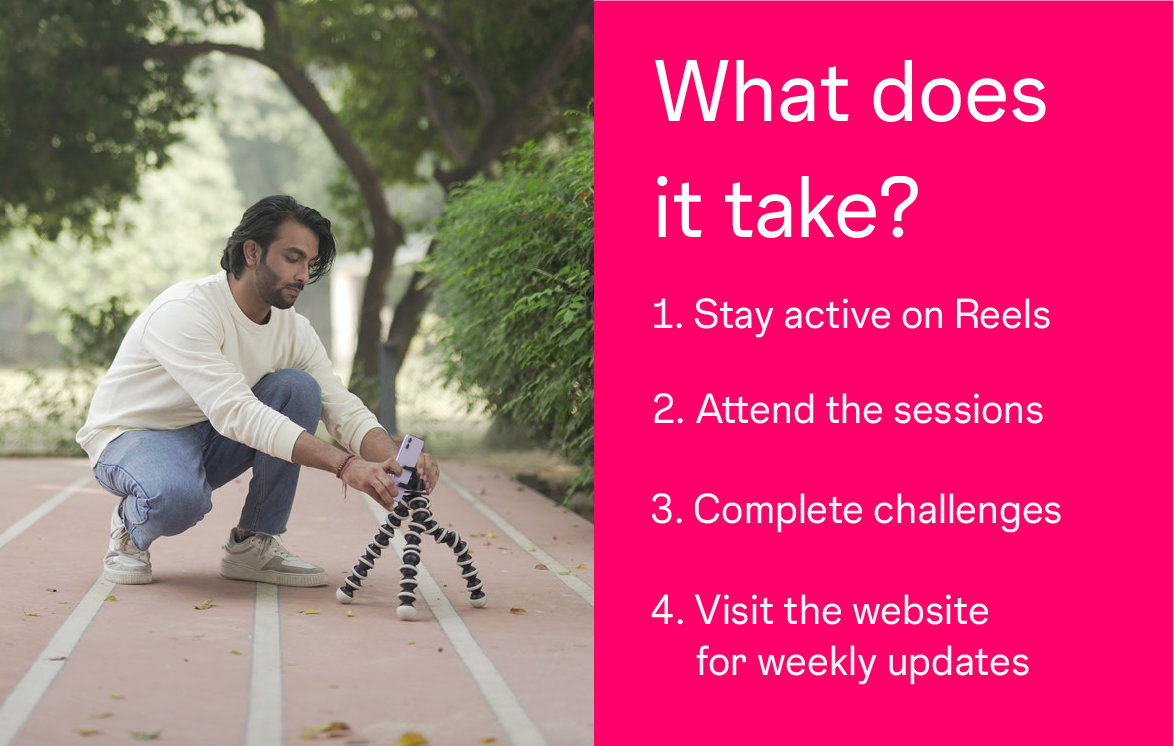 What does it take?

1. Stay active on Reels

2. Attend the sessions

3. Complete challenges

4. Visit the website for weekly updates